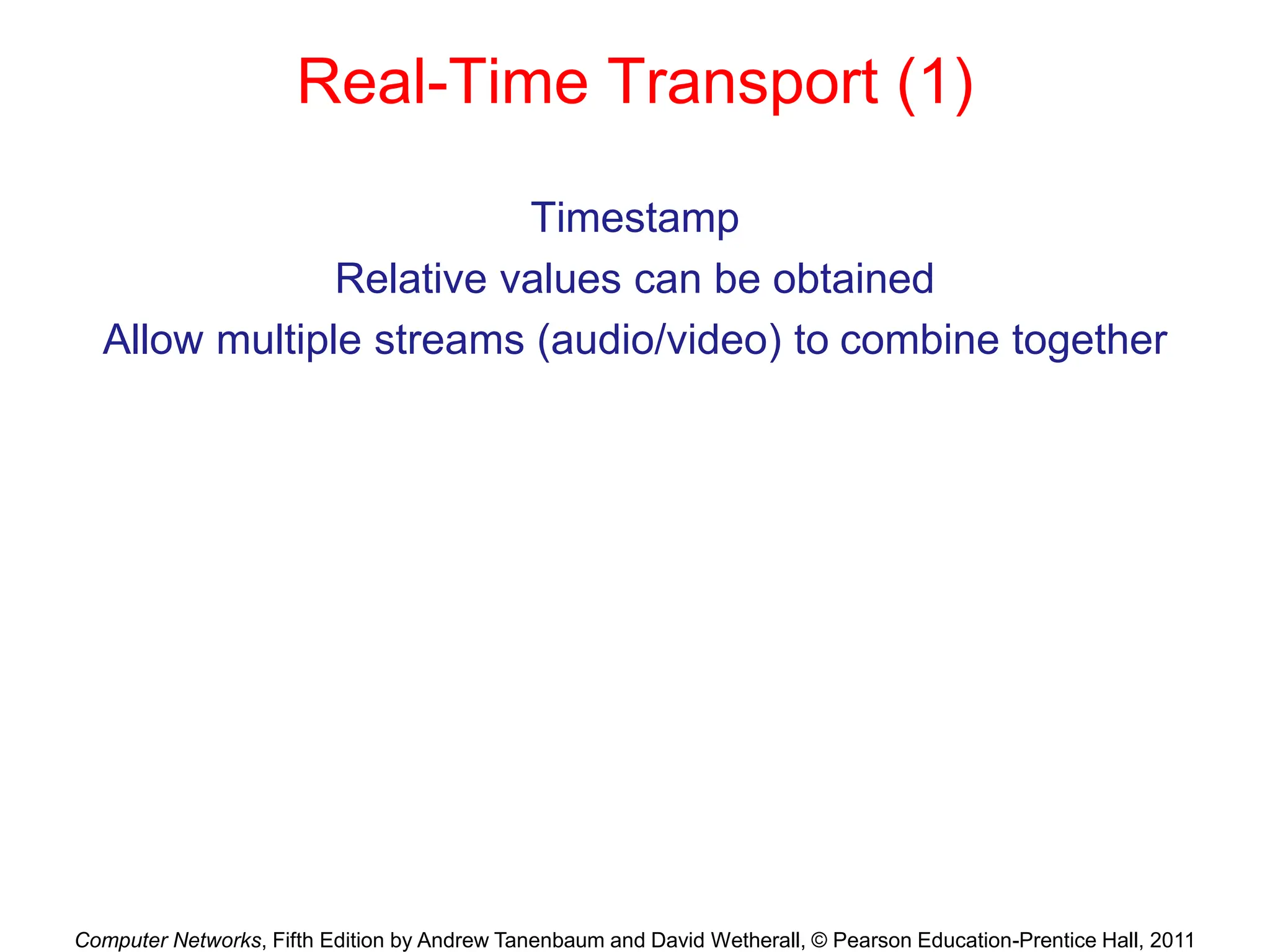 Real-Time Transport (1)

Timestamp

Relative values can be obtained

Allow multiple streams (audio/video) to combine together

Computer Networks, Fifth Edition by Andrew Tanenbaum and David Wetherall, © Pearson Education-Prentice Hall, 2011